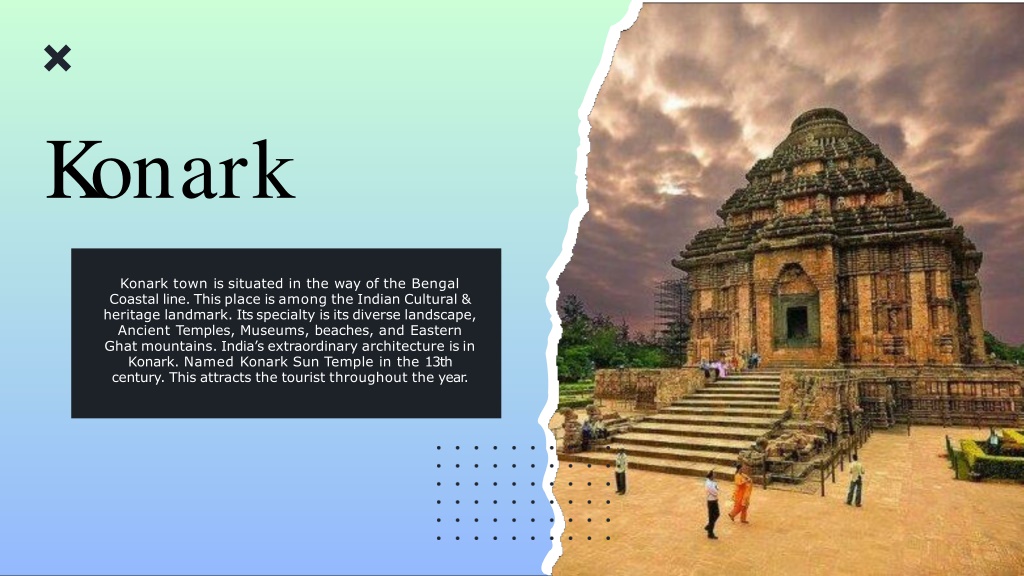 Konark

Konark town is situated in the way of the Bengal Coastal line. This place is among the Indian Cultural & heritage landmark. Its specialty is its diverse landscape, Ancient Temples, Museums, beaches, and Eastern Ghat mountains. India's extraordinary architecture is in Konark. Named Konark Sun Temple in the 13th century. This attracts the tourist throughout the year.